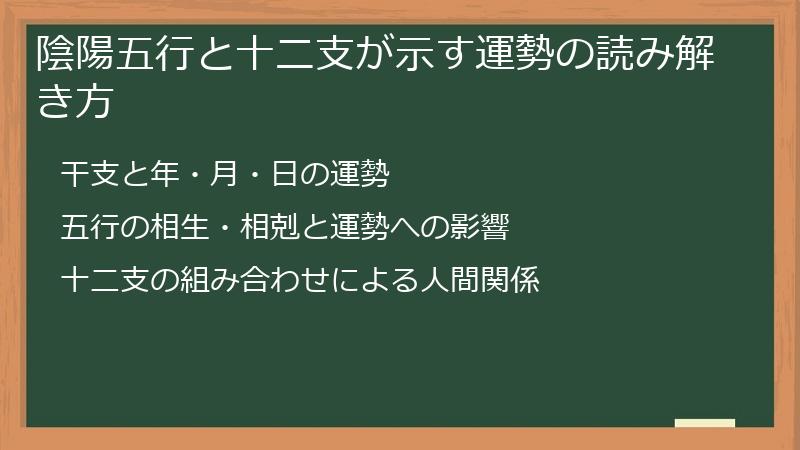 陰陽五行と十二支が示す運勢の読み解き方

干支と年・月・日の運勢

五行の相生・相剋と運勢への影響

十二支の組み合わせによる人間関係